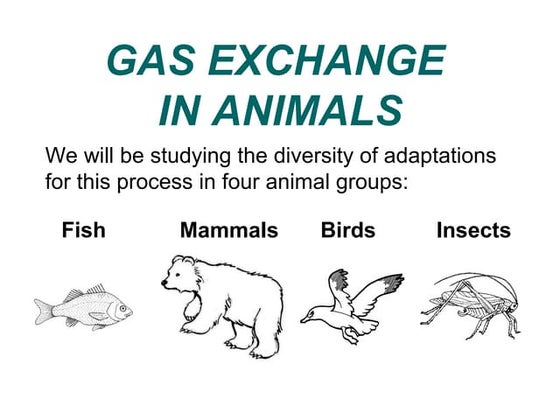 GAS EXCHANGE IN ANIMALS

We will be studying the diversity of adaptations for this process in four animal groups:

Fish Mammals Birds Insects